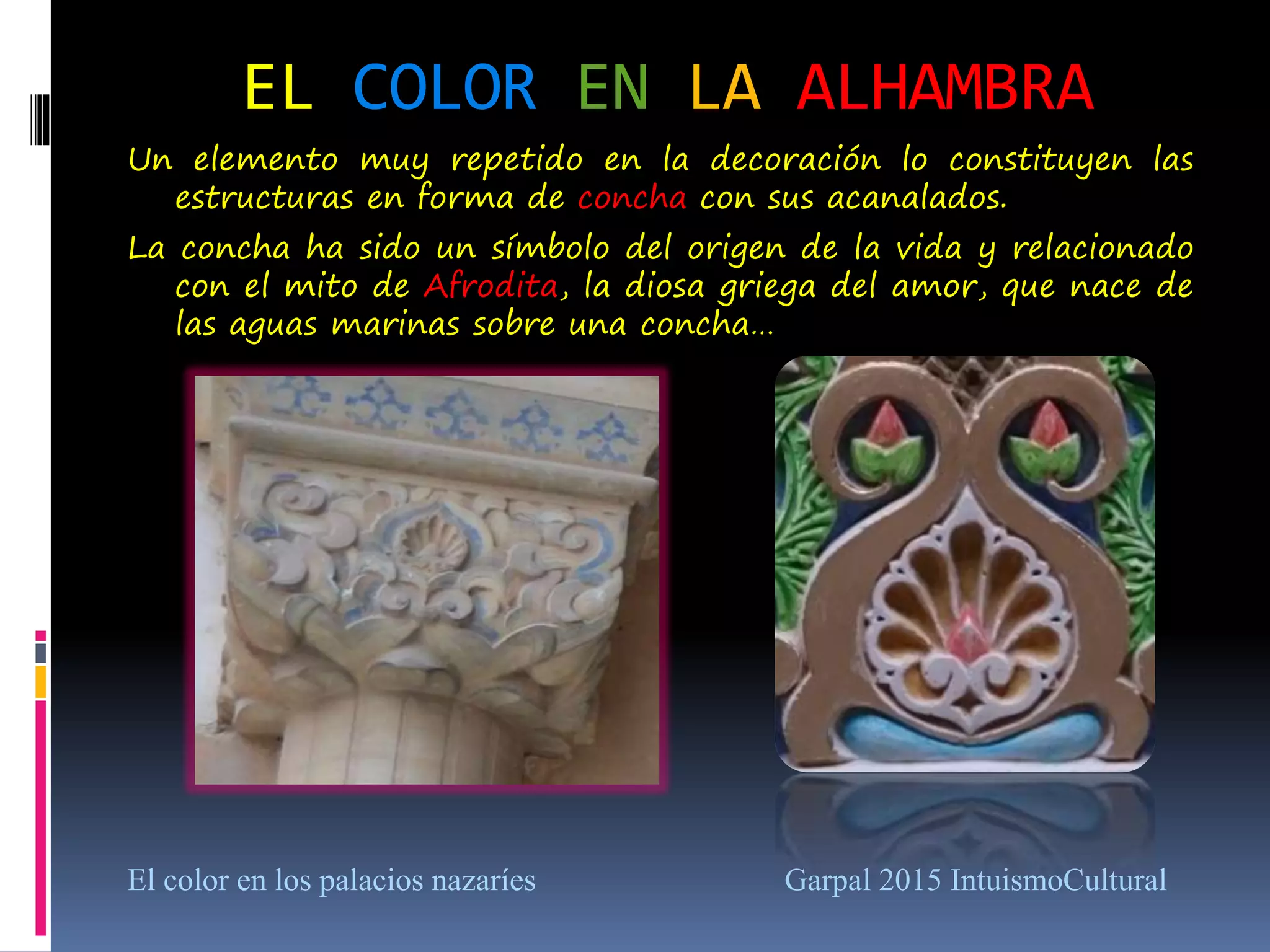 EL COLOR EN LA ALHAMBRA

Un elemento muy repetido en la decoración lo constituyen las estructuras en forma de concha con sus acanalados.

La concha ha sido un símbolo del origen de la vida y relacionado con el mito de Afrodita, la diosa griega del amor, que nace de las aguas marinas sobre una concha…

El color en los palacios nazaríes

Garpal 2015 IntuismoCultural